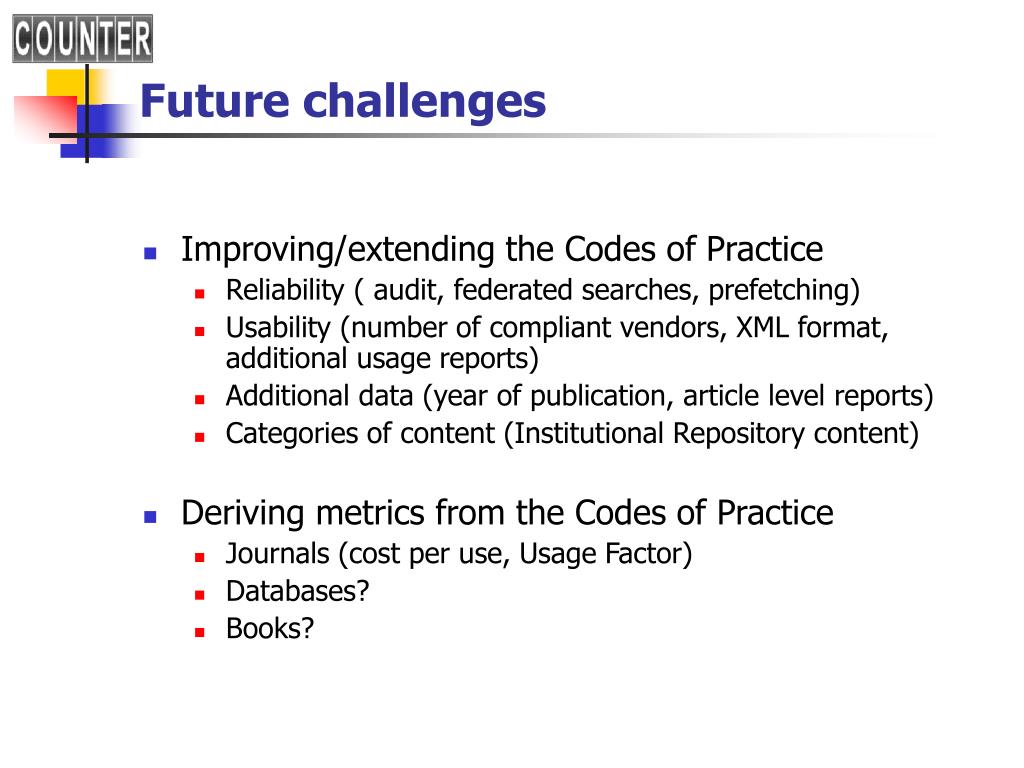 COUNTER

Future challenges

- Improving/extending the Codes of Practice
  - Reliability ( audit, federated searches, prefetching)
  - Usability (number of compliant vendors, XML format, additional usage reports)
  - Additional data (year of publication, article level reports)
  - Categories of content (Institutional Repository content)

- Deriving metrics from the Codes of Practice
  - Journals (cost per use, Usage Factor)
  - Databases?
  - Books?